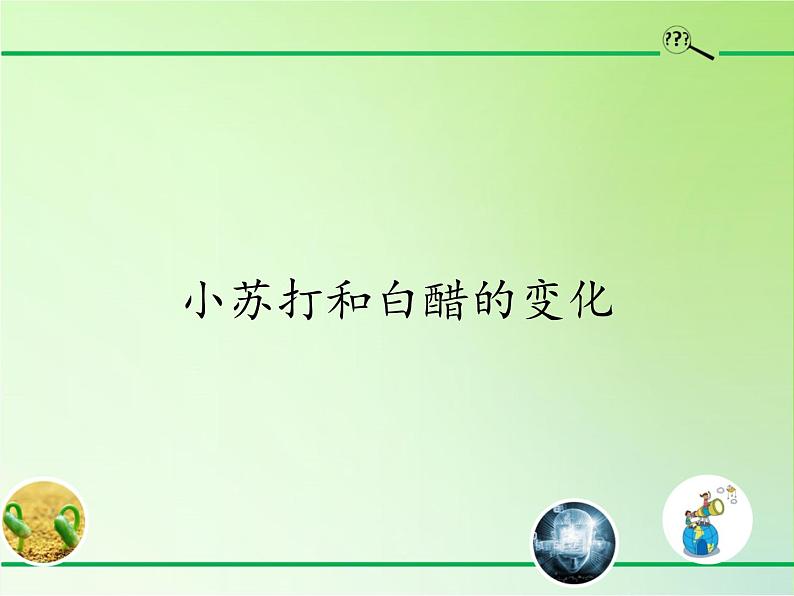 ???

小苏打和白醋的变化